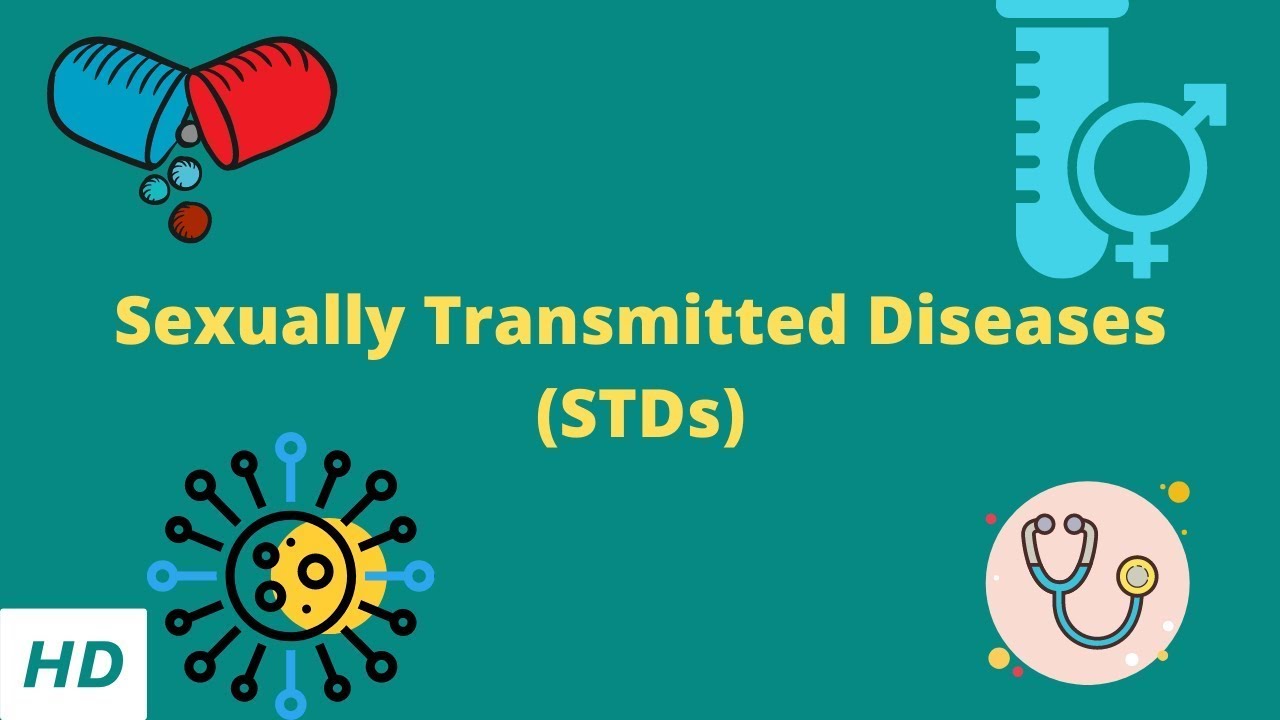 Sexually Transmitted Diseases (STDs)

HD